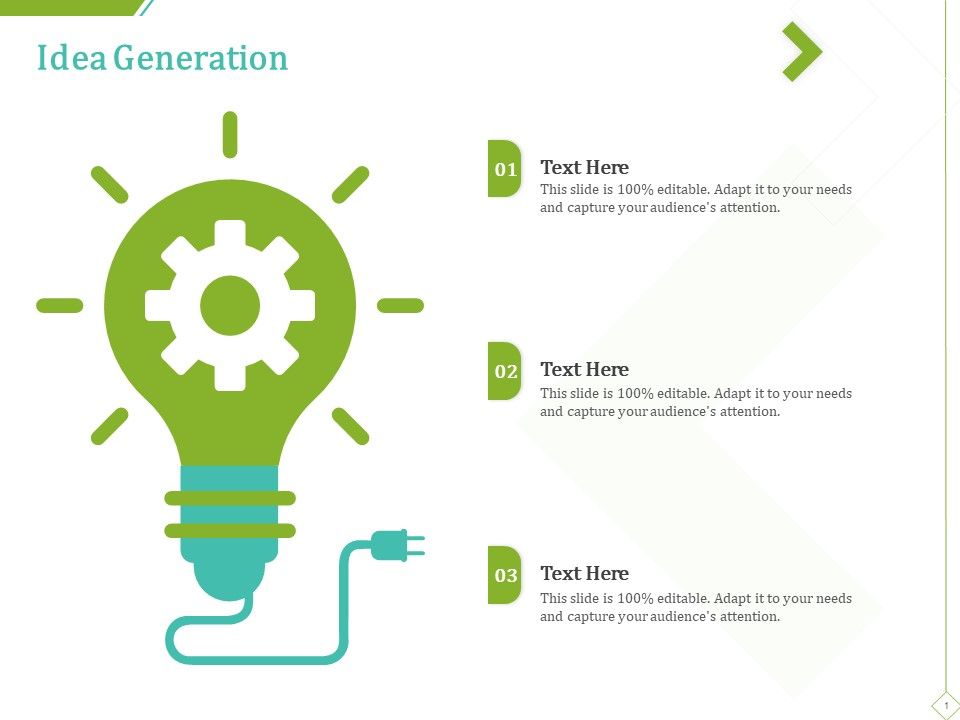 Idea Generation

01
Text Here
This slide is 100% editable. Adapt it to your needs and capture your audience's attention.

02
Text Here
This slide is 100% editable. Adapt it to your needs and capture your audience's attention.

03
Text Here
This slide is 100% editable. Adapt it to your needs and capture your audience's attention.

1